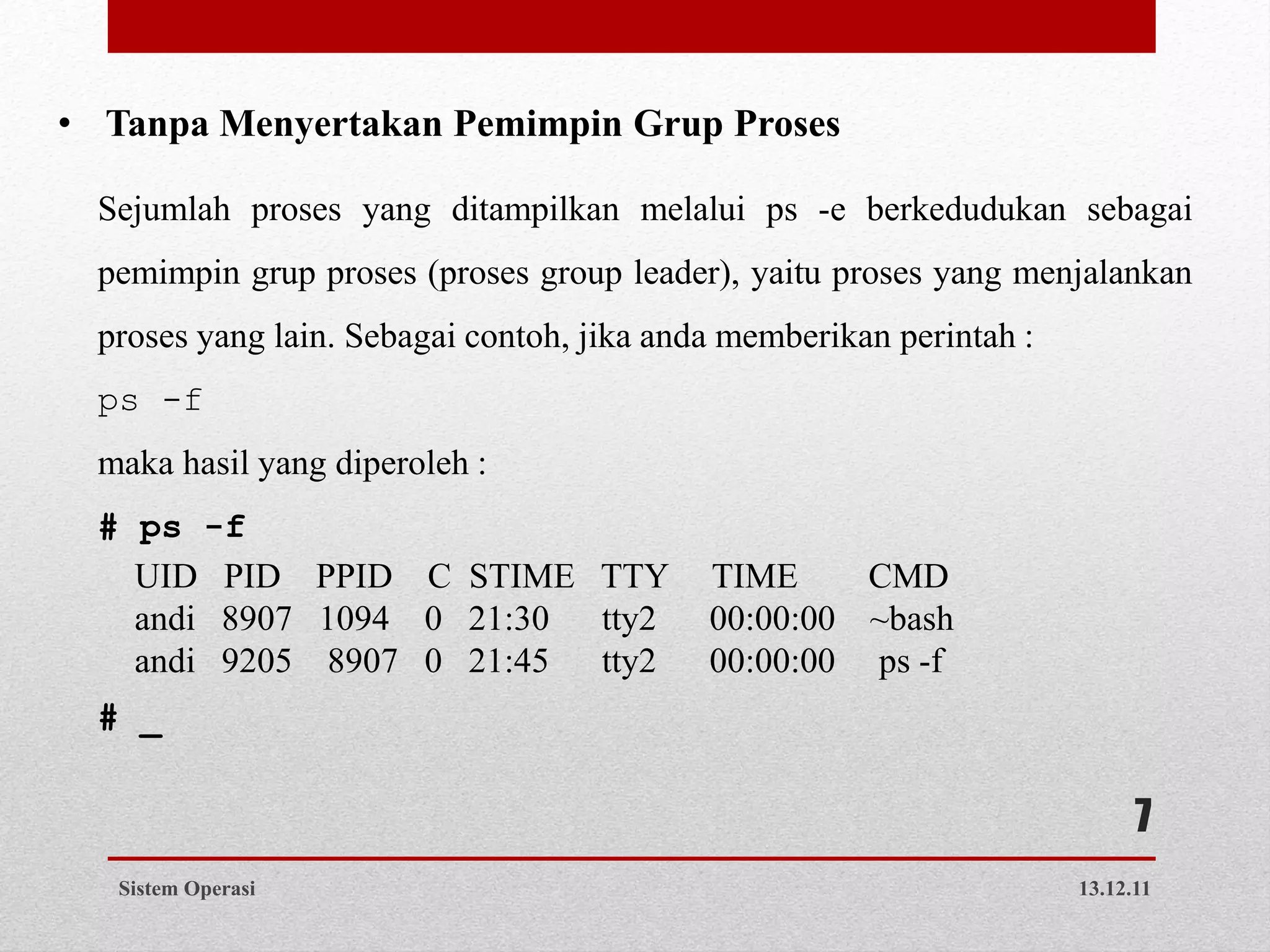 • Tanpa Menyertakan Pemimpin Grup Proses

Sejumlah proses yang ditampilkan melalui ps -e berkedudukan sebagai pemimpin grup proses (proses group leader), yaitu proses yang menjalankan proses yang lain. Sebagai contoh, jika anda memberikan perintah :

ps -f

maka hasil yang diperoleh :

# ps -f

| UID | PID | PPID | C | STIME | TTY | TIME | CMD |
|---|---|---|---|---|---|---|---|
| andi | 8907 | 1094 | 0 | 21:30 | tty2 | 00:00:00 | ~bash |
| andi | 9205 | 8907 | 0 | 21:45 | tty2 | 00:00:00 | ps -f |

# _

7

Sistem Operasi

13.12.11